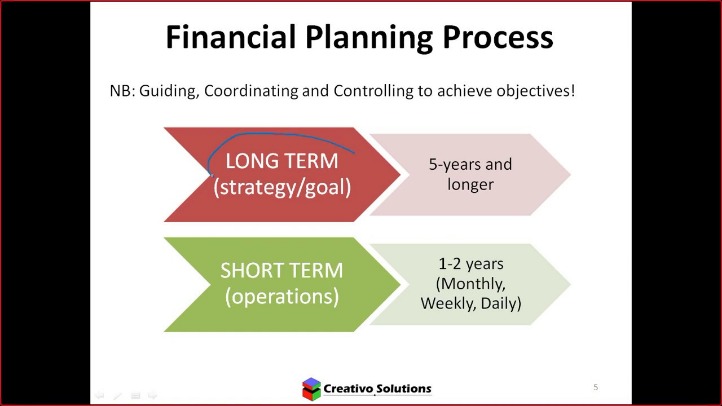 Financial Planning Process

NB: Guiding, Coordinating and Controlling to achieve objectives!

LONG TERM (strategy/goal)

5-years and longer

SHORT TERM (operations)

1-2 years (Monthly, Weekly, Daily)

Creativo Solutions

5